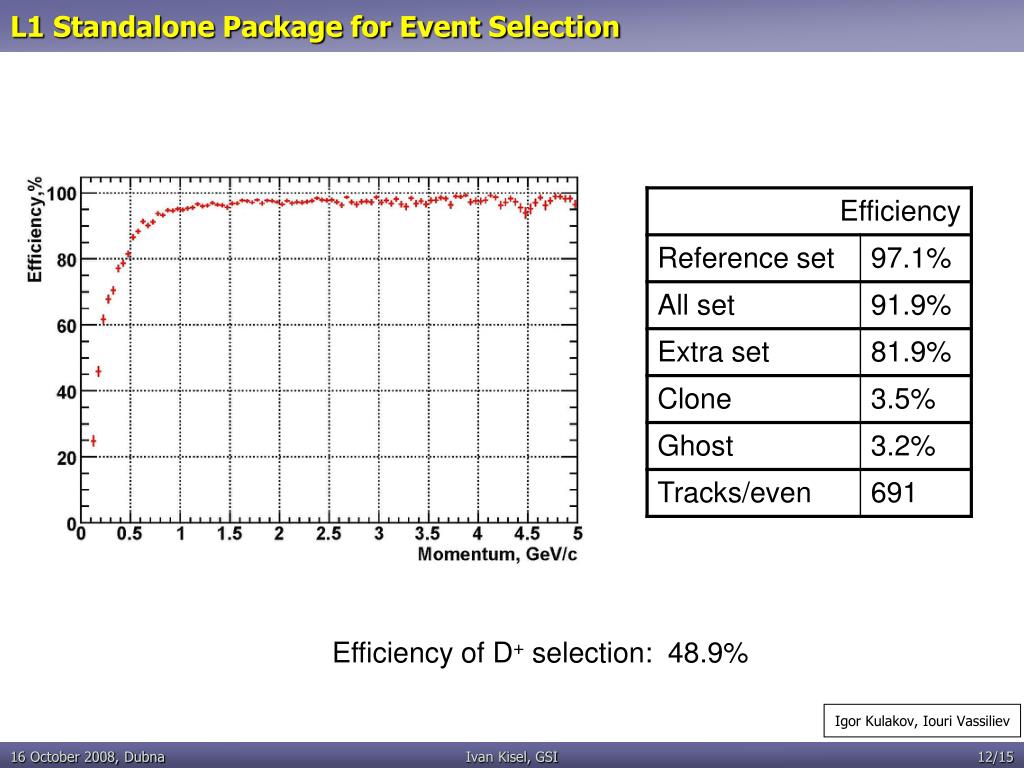 L1 Standalone Package for Event Selection

Efficiency,%

100
80
60
40
20
0

0 0.5 1 1.5 2 2.5 3 3.5 4 4.5 5

Momentum, GeV/c

| | Efficiency |
|---|---|
| Reference set | 97.1% |
| All set | 91.9% |
| Extra set | 81.9% |
| Clone | 3.5% |
| Ghost | 3.2% |
| Tracks/even | 691 |

Efficiency of $D^+$ selection: 48.9%

Igor Kulakov, Iouri Vassiliev

16 October 2008, Dubna

Ivan Kisel, GSI

12/15